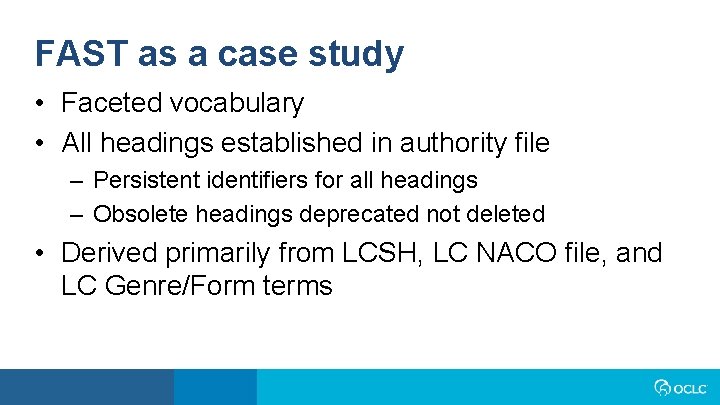 FAST as a case study

• Faceted vocabulary
• All headings established in authority file
– Persistent identifiers for all headings
– Obsolete headings deprecated not deleted
• Derived primarily from LCSH, LC NACO file, and LC Genre/Form terms

OCLC